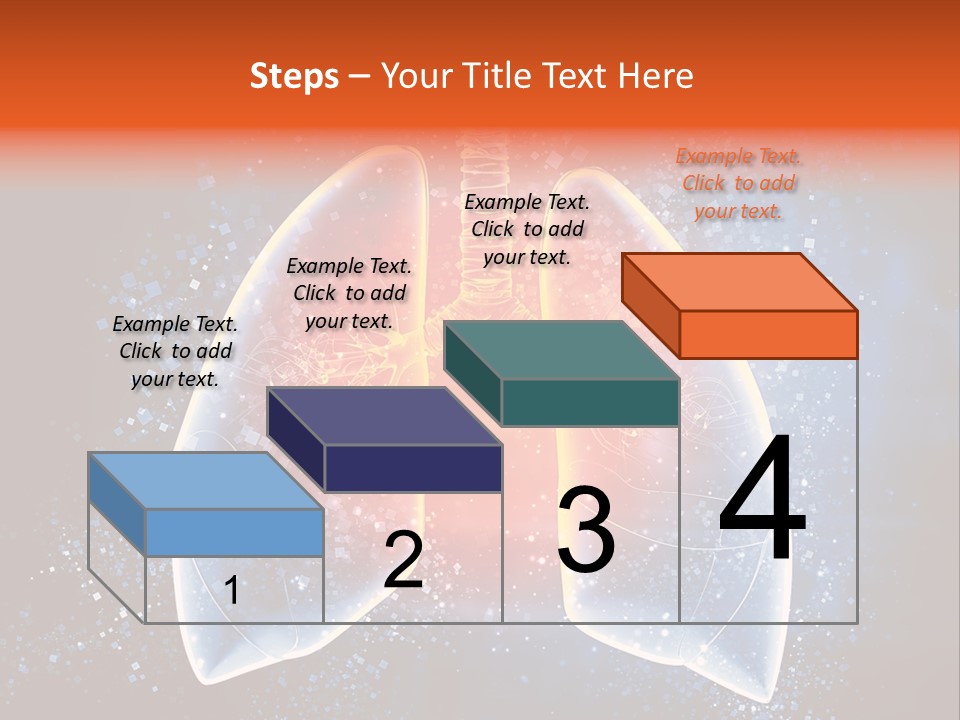 Steps – Your Title Text Here

Example Text. Click to add your text.

Example Text. Click to add your text.

Example Text. Click to add your text.

Example Text. Click to add your text.

1

2

3

4